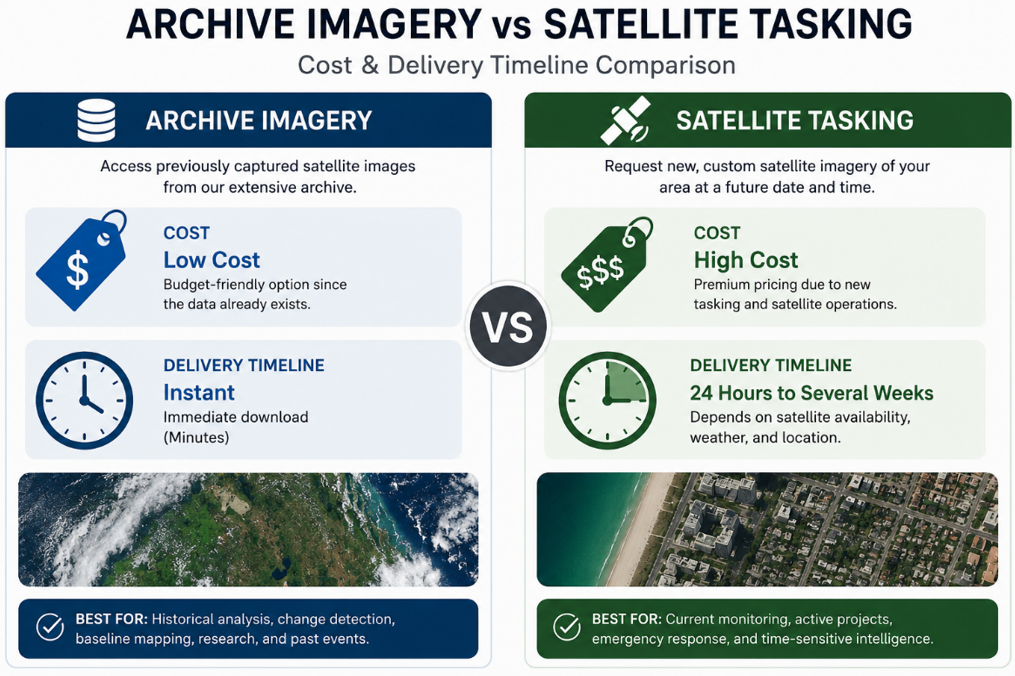 ARCHIVE IMAGERY vs SATELLITE TASKING

Cost & Delivery Timeline Comparison

ARCHIVE IMAGERY

Access previously captured satellite images from our extensive archive.

$

COST
Low Cost
Budget-friendly option since the data already exists.

DELIVERY TIMELINE
Instant
Immediate download (Minutes)

BEST FOR: Historical analysis, change detection, baseline mapping, research, and past events.

VS

SATELLITE TASKING

Request new, custom satellite imagery of your area at a future date and time.

$$$

COST
High Cost
Premium pricing due to new tasking and satellite operations.

DELIVERY TIMELINE
24 Hours to Several Weeks
Depends on satellite availability, weather, and location.

BEST FOR: Current monitoring, active projects, emergency response, and time-sensitive intelligence.